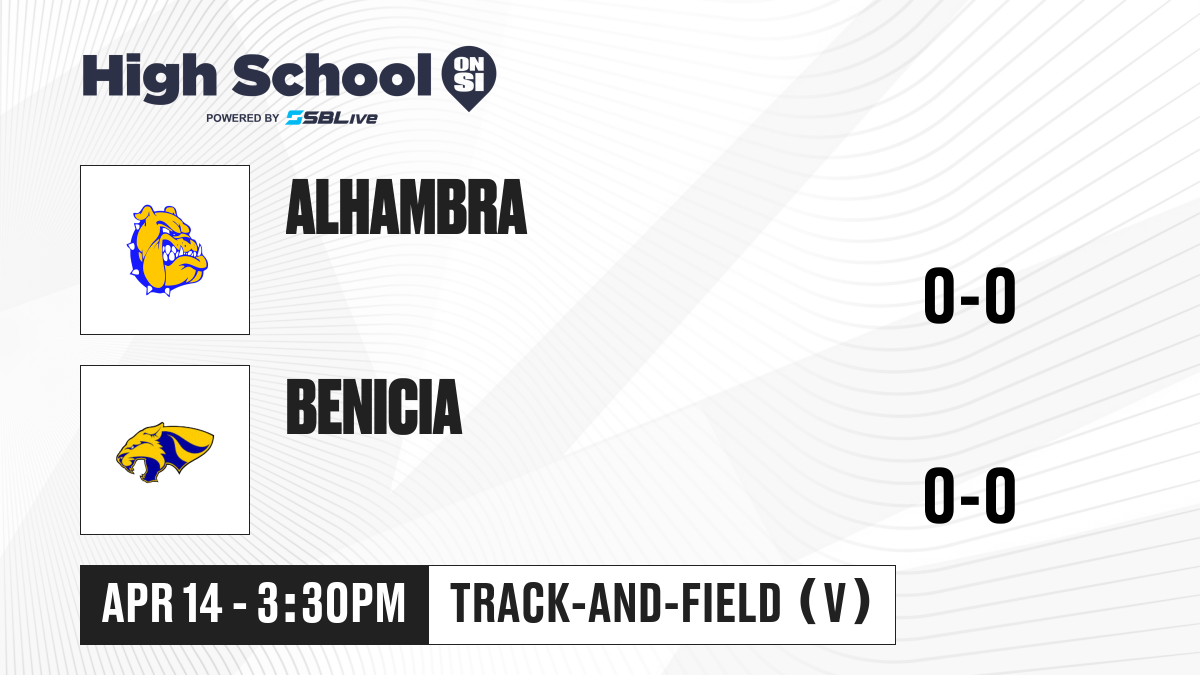 High School ON SI
POWERED BY SBLive

ALHAMBRA
0-0

BENICIA
0-0

APR 14 - 3:30PM
TRACK-AND-FIELD (V)